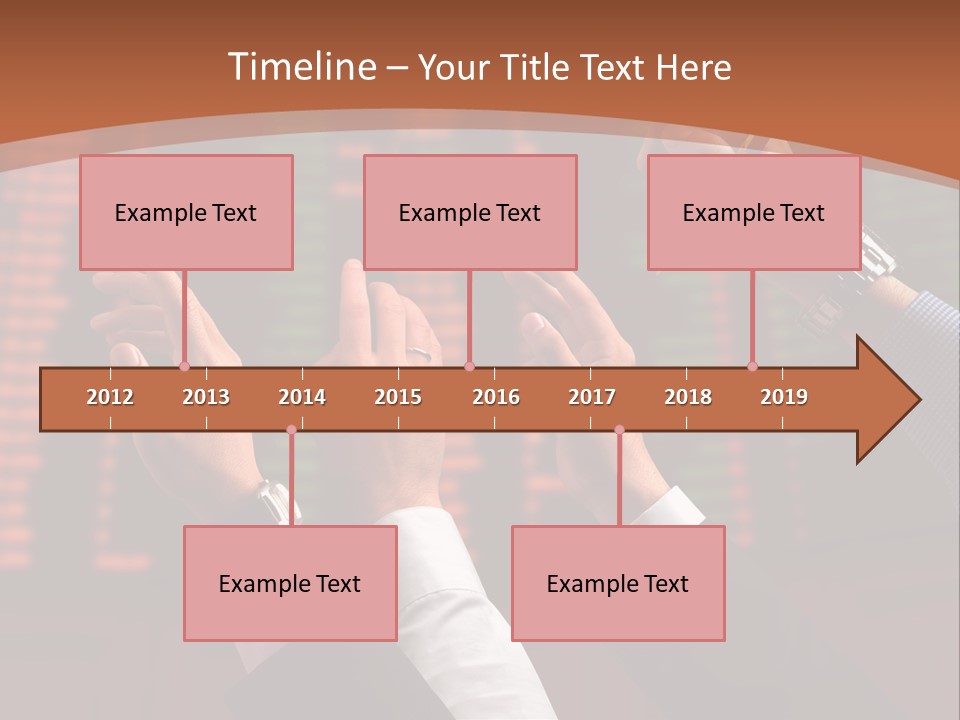 Timeline – Your Title Text Here

Example Text

Example Text

Example Text

2012 2013 2014 2015 2016 2017 2018 2019

Example Text

Example Text